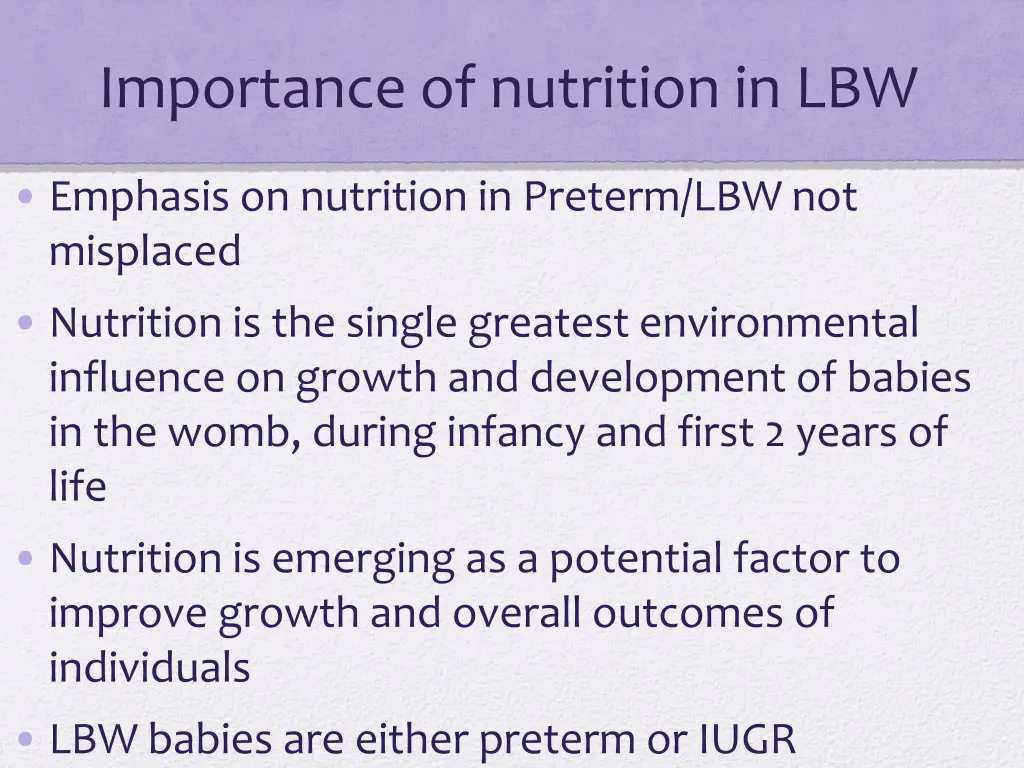 Importance of nutrition in LBW

• Emphasis on nutrition in Preterm/LBW not misplaced

• Nutrition is the single greatest environmental influence on growth and development of babies in the womb, during infancy and first 2 years of life

• Nutrition is emerging as a potential factor to improve growth and overall outcomes of individuals

• LBW babies are either preterm or IUGR